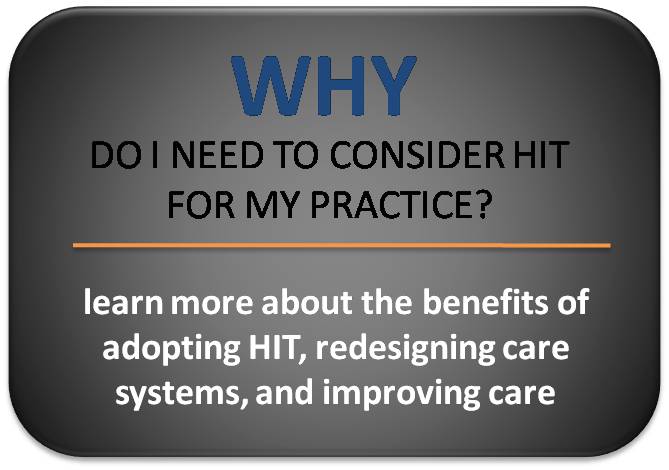 WHY

DO I NEED TO CONSIDER HIT FOR MY PRACTICE?

learn more about the benefits of adopting HIT, redesigning care systems, and improving care